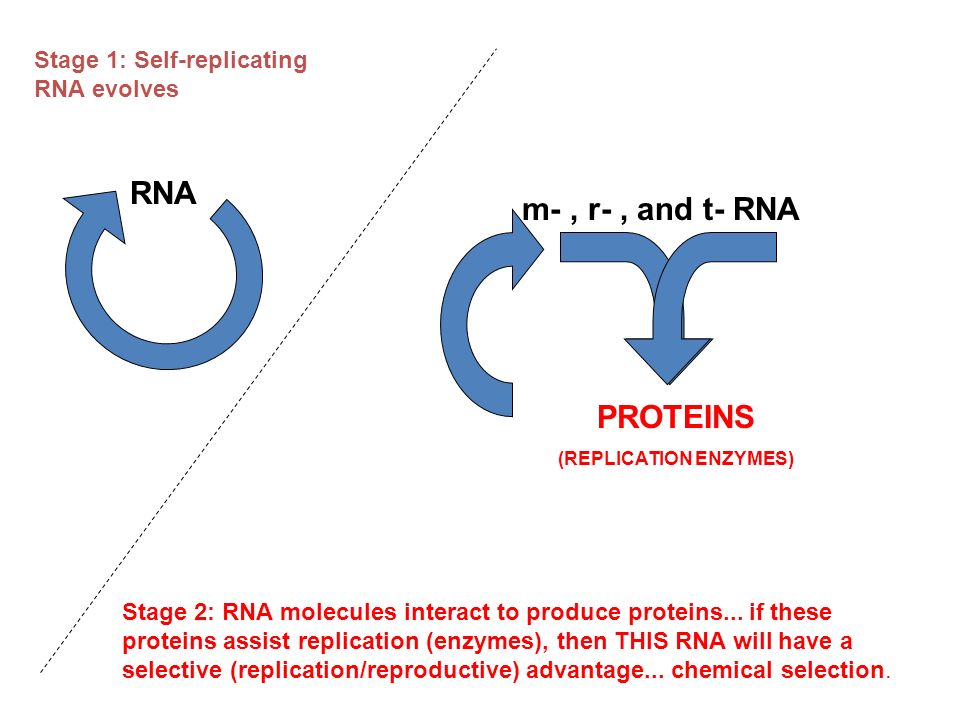 Stage 1: Self-replicating RNA evolves

RNA

m- , r- , and t- RNA

PROTEINS

(REPLICATION ENZYMES)

Stage 2: RNA molecules interact to produce proteins... if these proteins assist replication (enzymes), then THIS RNA will have a selective (replication/reproductive) advantage... chemical selection.